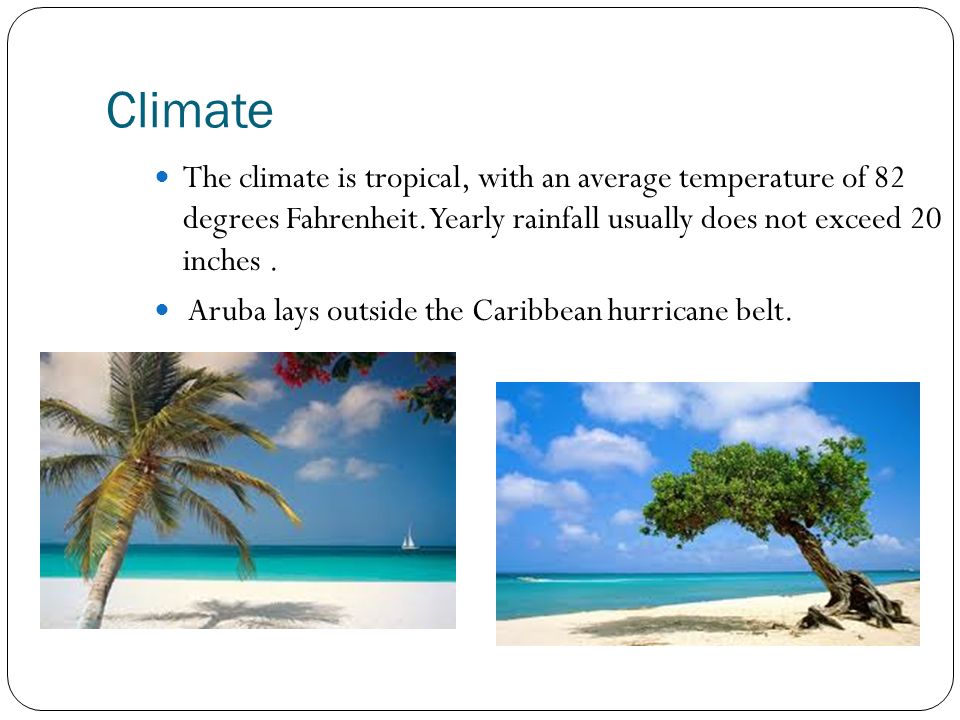 Climate

The climate is tropical, with an average temperature of 82 degrees Fahrenheit. Yearly rainfall usually does not exceed 20 inches .

Aruba lays outside the Caribbean hurricane belt.